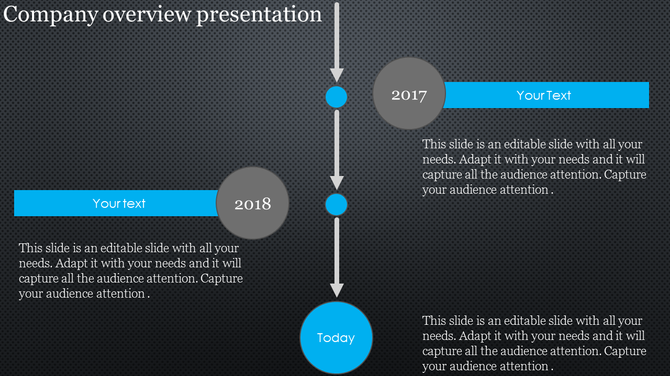 Company overview presentation

2017

Your Text

This slide is an editable slide with all your needs. Adapt it with your needs and it will capture all the audience attention. Capture your audience attention .

Your text

2018

This slide is an editable slide with all your needs. Adapt it with your needs and it will capture all the audience attention. Capture your audience attention .

Today

This slide is an editable slide with all your needs. Adapt it with your needs and it will capture all the audience attention. Capture your audience attention .